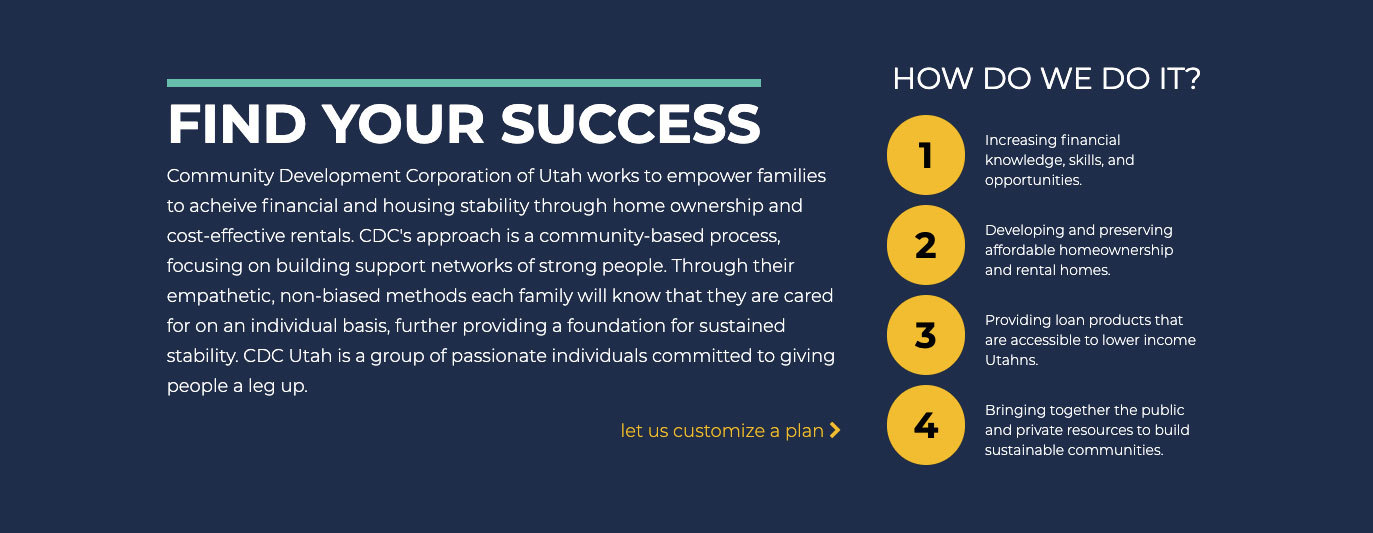 FIND YOUR SUCCESS

Community Development Corporation of Utah works to empower families to acheive financial and housing stability through home ownership and cost-effective rentals. CDC's approach is a community-based process, focusing on building support networks of strong people. Through their empathetic, non-biased methods each family will know that they are cared for on an individual basis, further providing a foundation for sustained stability. CDC Utah is a group of passionate individuals committed to giving people a leg up.

let us customize a plan

HOW DO WE DO IT?

1 Increasing financial knowledge, skills, and opportunities.

2 Developing and preserving affordable homeownership and rental homes.

3 Providing loan products that are accessible to lower income Utahns.

4 Bringing together the public and private resources to build sustainable communities.